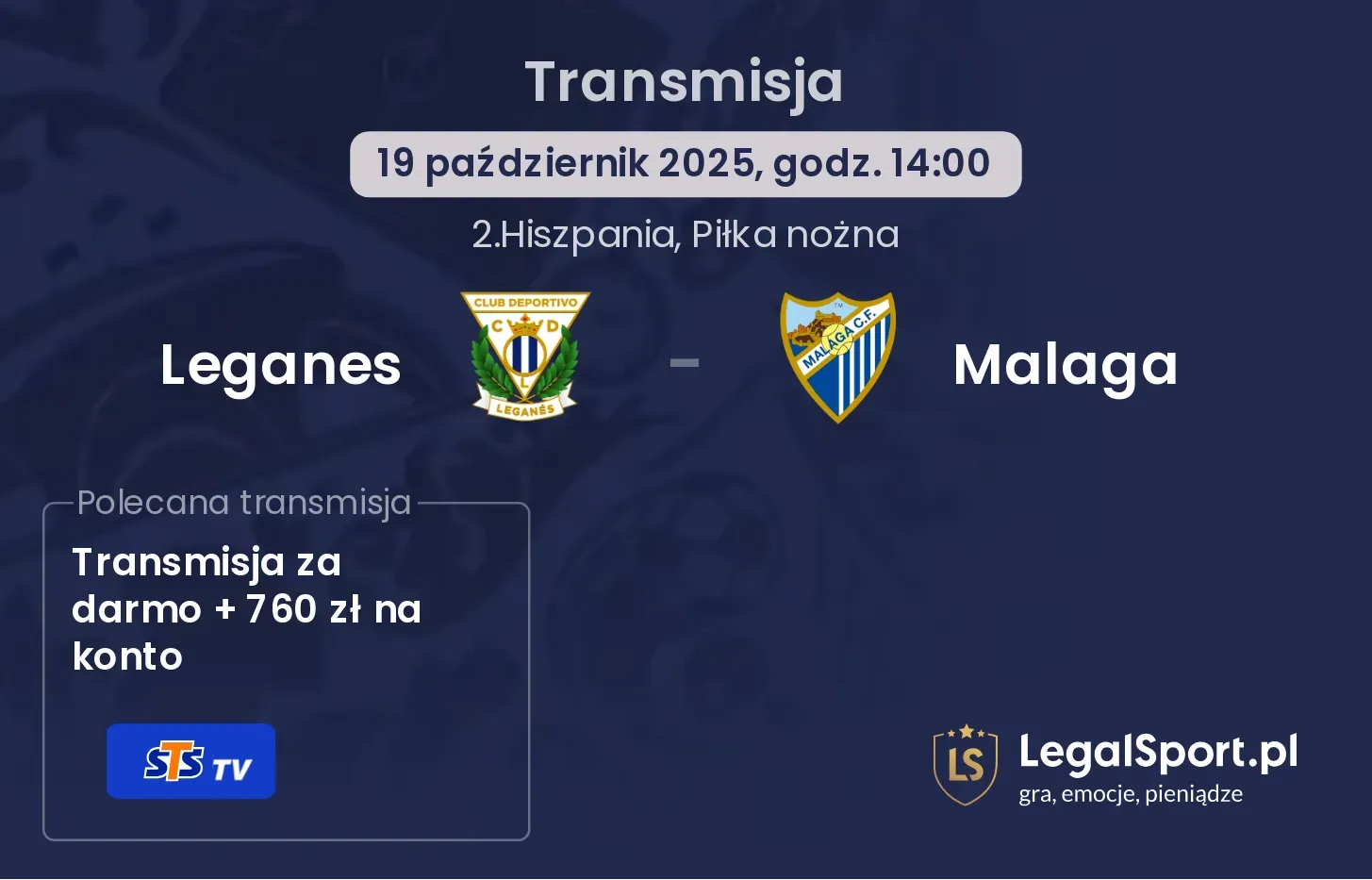 Transmisja

19 październik 2025, godz. 14:00

2.Hiszpania, Piłka nożna

Leganes

CLUB DEPORTIVO
C D
L
LEGANÉS

-

MALAGA C.F.

Malaga

Polecana transmisja

Transmisja za darmo + 760 zł na konto

STS TV

LS

LegalSport.pl
gra, emocje, pieniądze